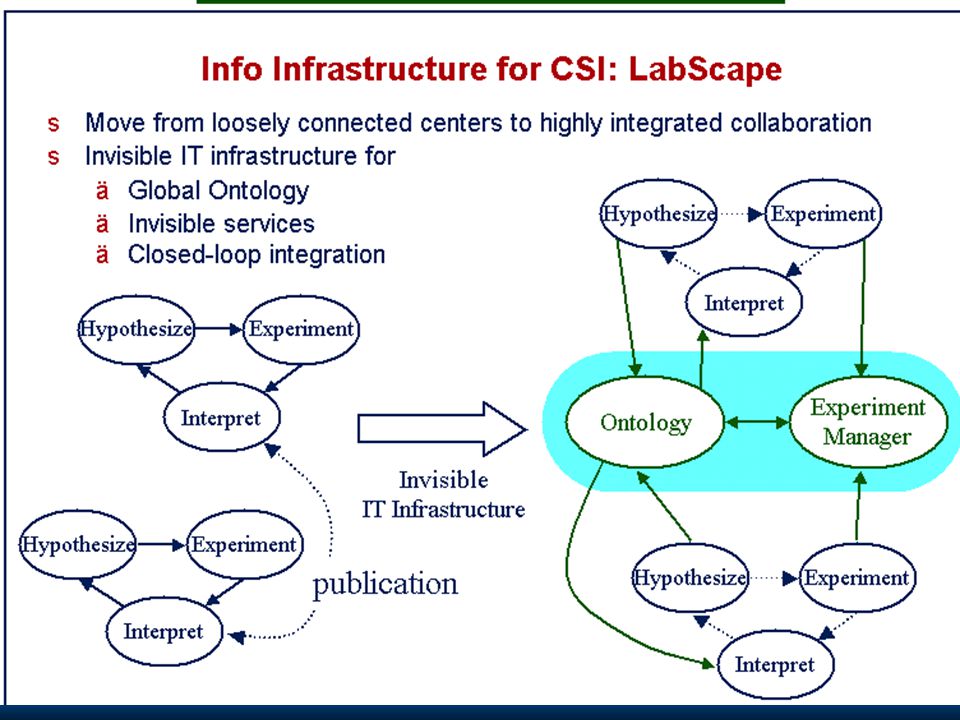 Info Infrastructure for CSI: LabScape

s Move from loosely connected centers to highly integrated collaboration
s Invisible IT infrastructure for
ä Global Ontology
ä Invisible services
ä Closed-loop integration

Hypothesize
Experiment
Interpret

Hypothesize
Experiment
Interpret

publication

Invisible IT Infrastructure

Hypothesize
Experiment
Interpret

Ontology
Experiment Manager

Hypothesize
Experiment
Interpret